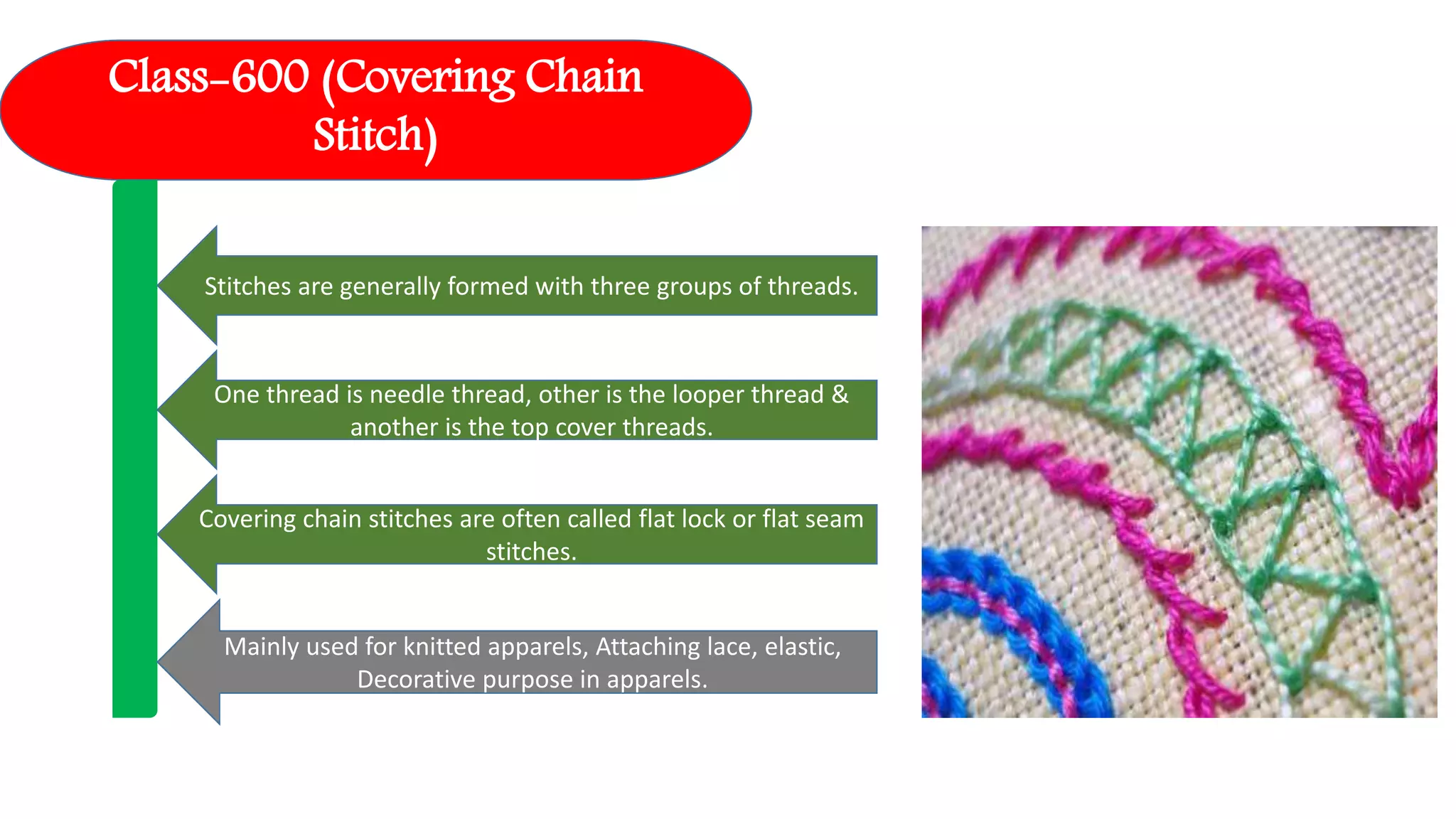 Class-600 (Covering Chain Stitch)

Stitches are generally formed with three groups of threads.

One thread is needle thread, other is the looper thread & another is the top cover threads.

Covering chain stitches are often called flat lock or flat seam stitches.

Mainly used for knitted apparels, Attaching lace, elastic, Decorative purpose in apparels.